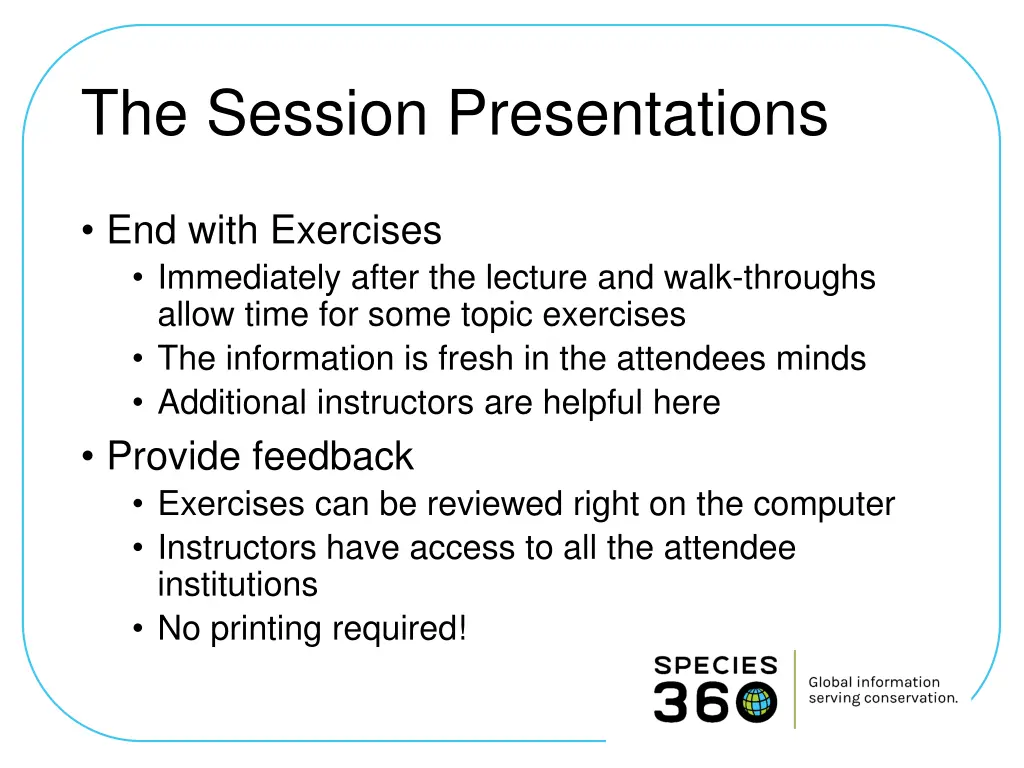 The Session Presentations

• End with Exercises
  • Immediately after the lecture and walk-throughs allow time for some topic exercises
  • The information is fresh in the attendees minds
  • Additional instructors are helpful here
• Provide feedback
  • Exercises can be reviewed right on the computer
  • Instructors have access to all the attendee institutions
  • No printing required!

SPECIES 360

Global information serving conservation.